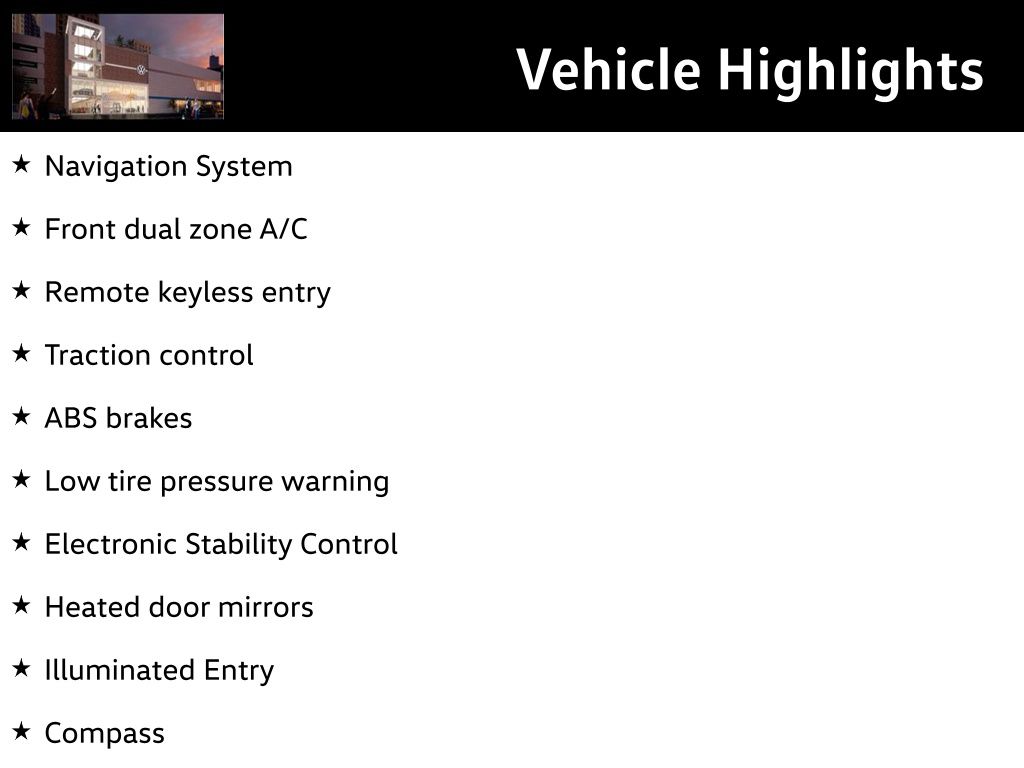 Vehicle Highlights

★ Navigation System

★ Front dual zone A/C

★ Remote keyless entry

★ Traction control

★ ABS brakes

★ Low tire pressure warning

★ Electronic Stability Control

★ Heated door mirrors

★ Illuminated Entry

★ Compass